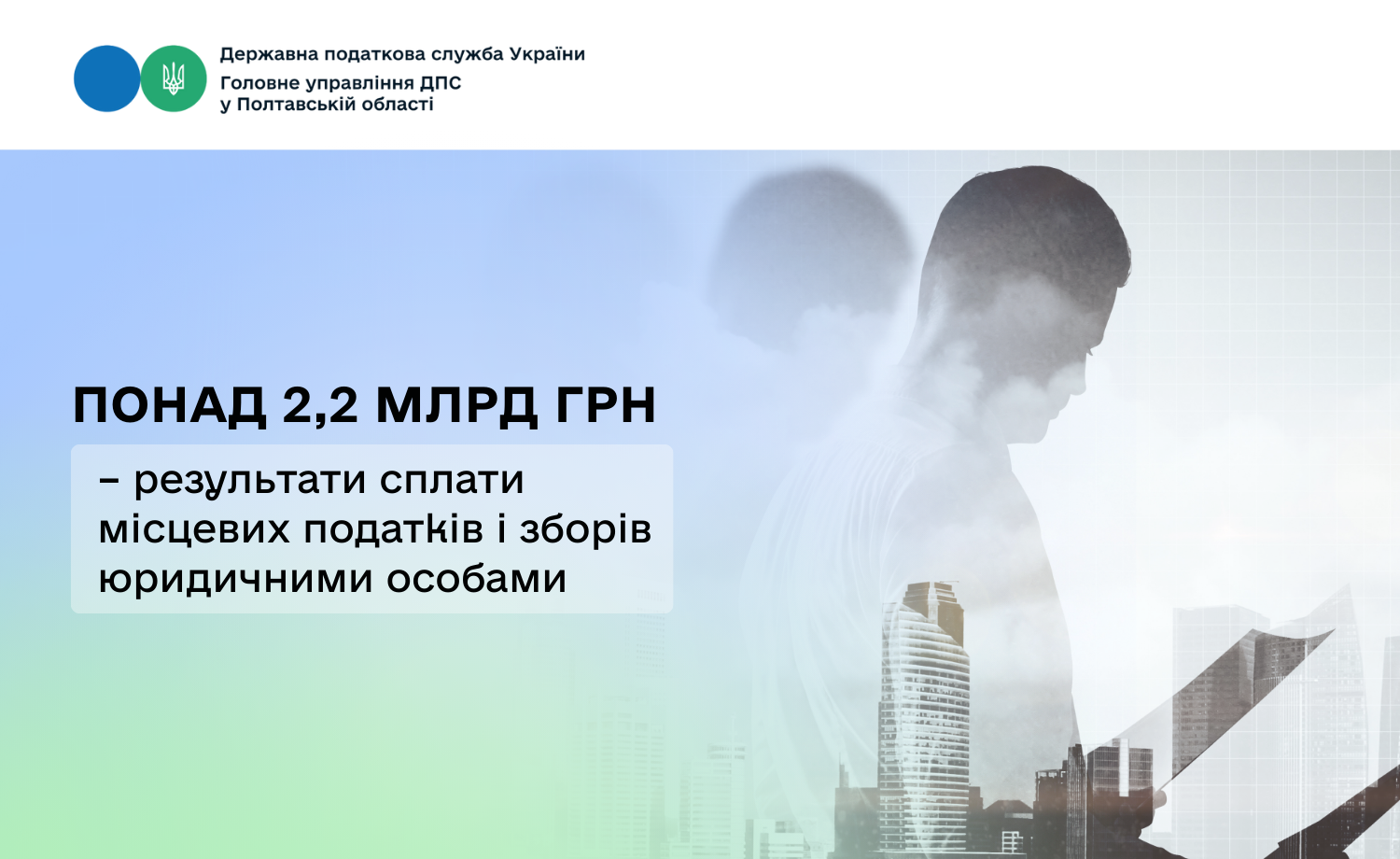 Державна податкова служба України

Головне управління ДПС
у Полтавській області

ПОНАД 2,2 МЛРД ГРН

– результати сплати місцевих податків і зборів юридичними особами